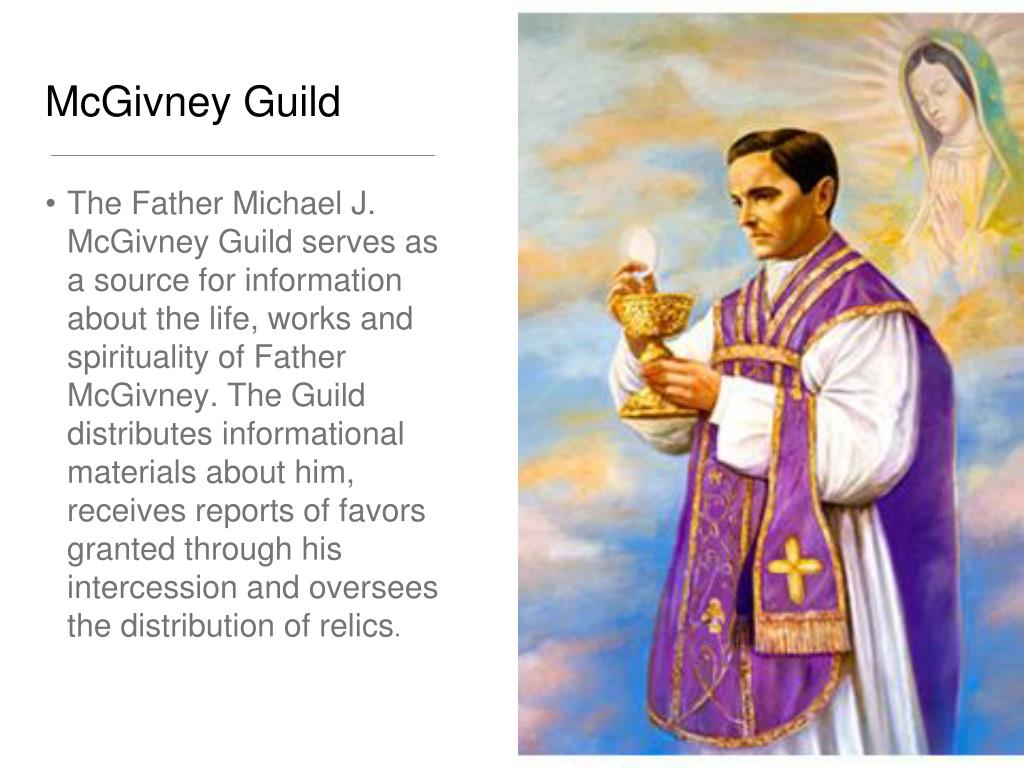 McGivney Guild

• The Father Michael J. McGivney Guild serves as a source for information about the life, works and spirituality of Father McGivney. The Guild distributes informational materials about him, receives reports of favors granted through his intercession and oversees the distribution of relics.